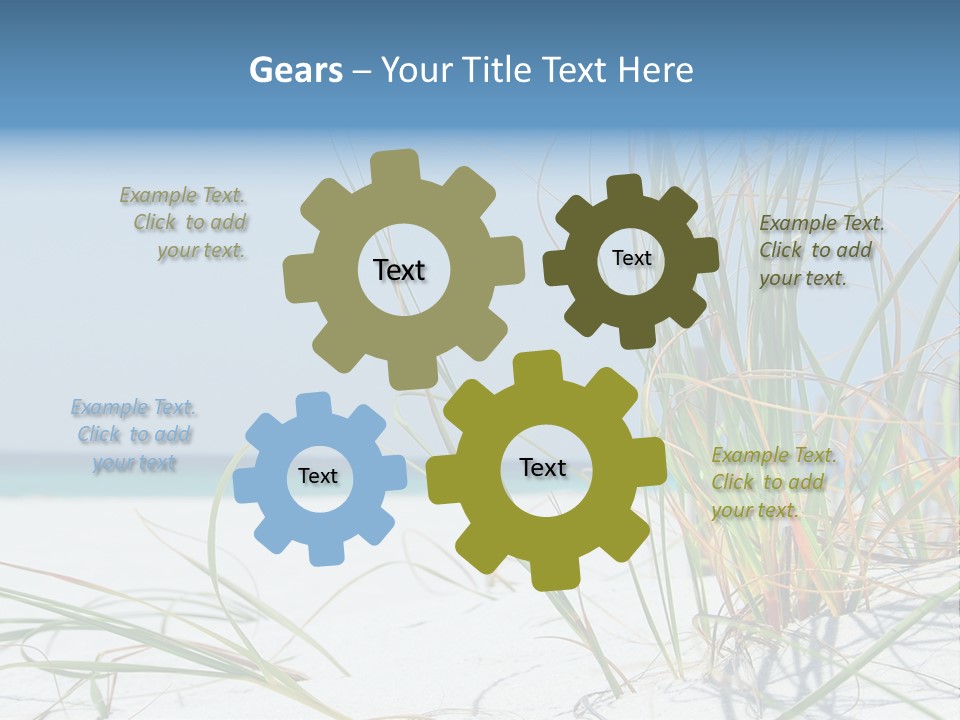 Gears – Your Title Text Here

Example Text. Click to add your text.

Text

Text

Example Text. Click to add your text.

Example Text. Click to add your text

Text

Text

Example Text. Click to add your text.